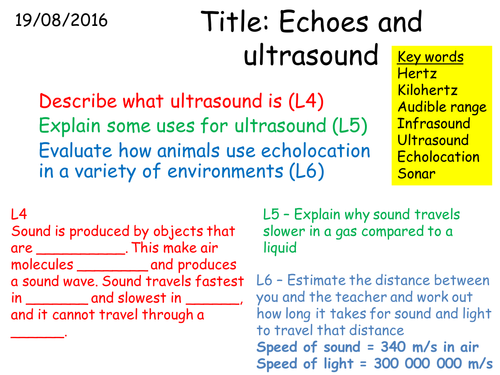 19/08/2016

Title: Echoes and ultrasound

Key words
Hertz
Kilohertz
Audible range
Infrasound
Ultrasound
Echolocation
Sonar

Describe what ultrasound is (L4)
Explain some uses for ultrasound (L5)
Evaluate how animals use echolocation in a variety of environments (L6)

L4
Sound is produced by objects that are __________. This make air molecules ________ and produces a sound wave. Sound travels fastest in _______ and slowest in ______, and it cannot travel through a ______.

L5 – Explain why sound travels slower in a gas compared to a liquid

L6 – Estimate the distance between you and the teacher and work out how long it takes for sound and light to travel that distance
Speed of sound = 340 m/s in air
Speed of light = 300 000 000 m/s